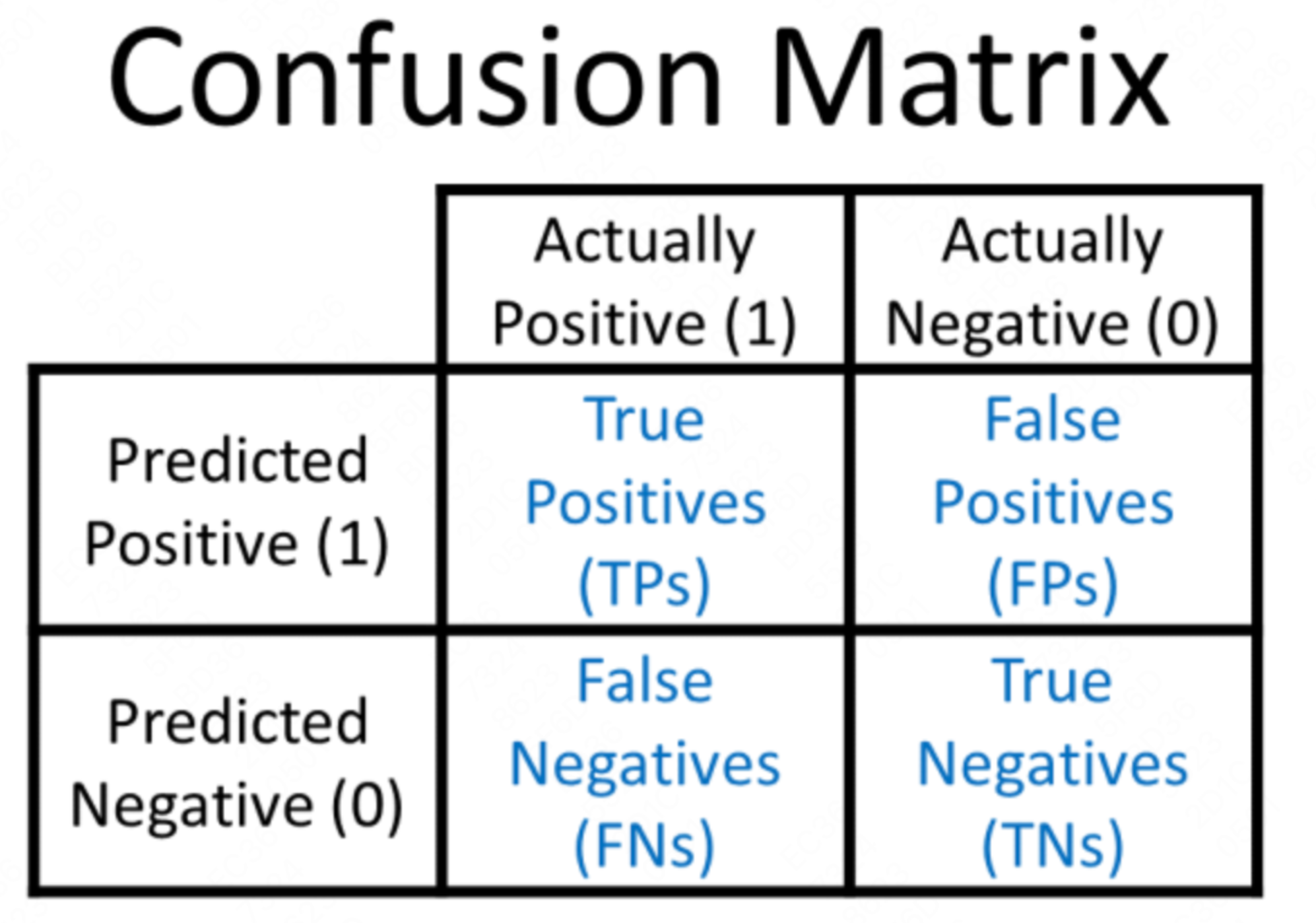 Confusion Matrix

| | Actually Positive (1) | Actually Negative (0) |
|---|---|---|
| Predicted Positive (1) | True Positives (TPs) | False Positives (FPs) |
| Predicted Negative (0) | False Negatives (FNs) | True Negatives (TNs) |